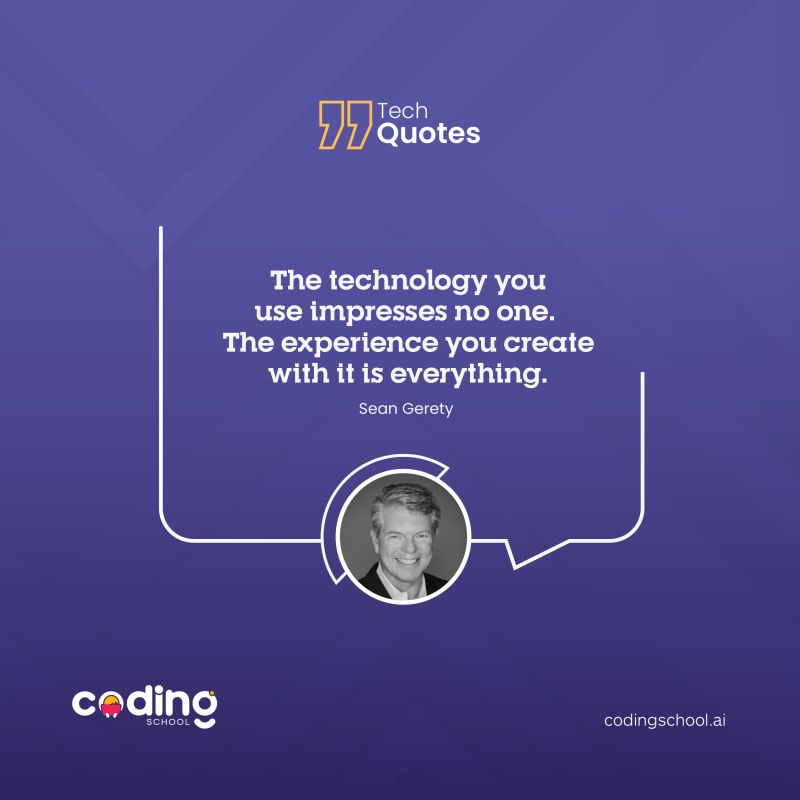 Tech Quotes

The technology you use impresses no one. The experience you create with it is everything.

Sean Gerety

coding SCHOOL

codingschool.ai